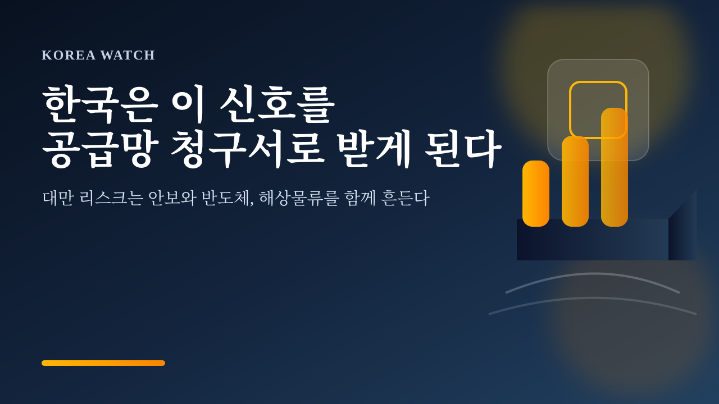 KOREA WATCH

한국은 이 신호를 공급망 청구서로 받게 된다

대만 리스크는 안보와 반도체, 해상물류를 함께 흔든다